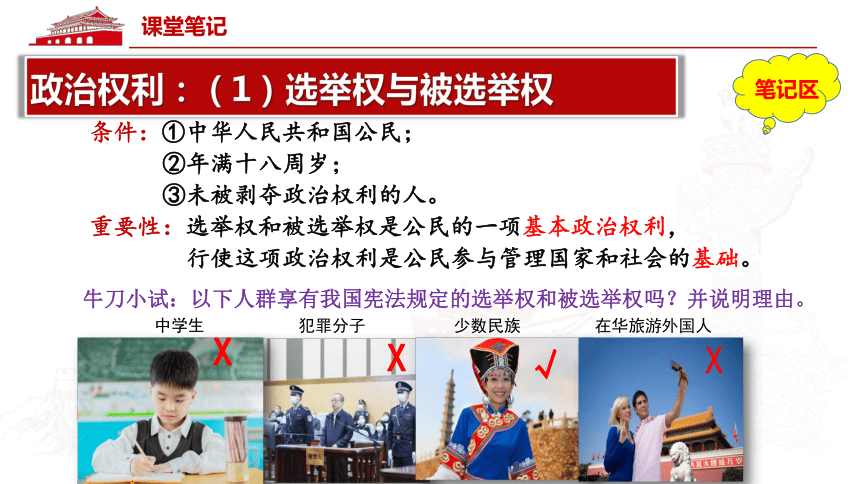 课堂笔记

政治权利：（1）选举权与被选举权

笔记区

条件：①中华人民共和国公民；
②年满十八周岁；
③未被剥夺政治权利的人。

重要性：选举权和被选举权是公民的一项基本政治权利，行使这项政治权利是公民参与管理国家和社会的基础。

牛刀小试：以下人群享有我国宪法规定的选举权和被选举权吗？并说明理由。

中学生 X
犯罪分子 X
少数民族 √
在华旅游外国人 X